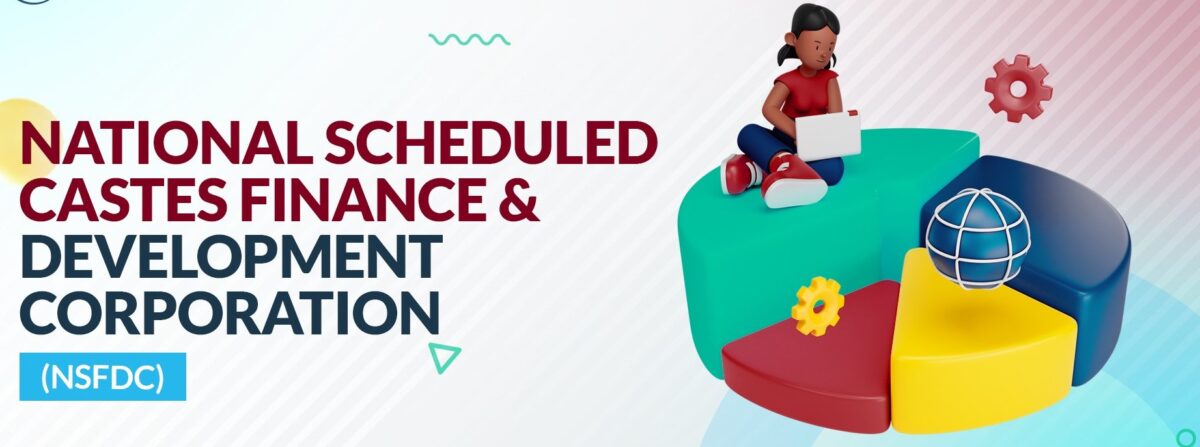 NATIONAL SCHEDULED CASTES FINANCE & DEVELOPMENT CORPORATION

(NSFDC)